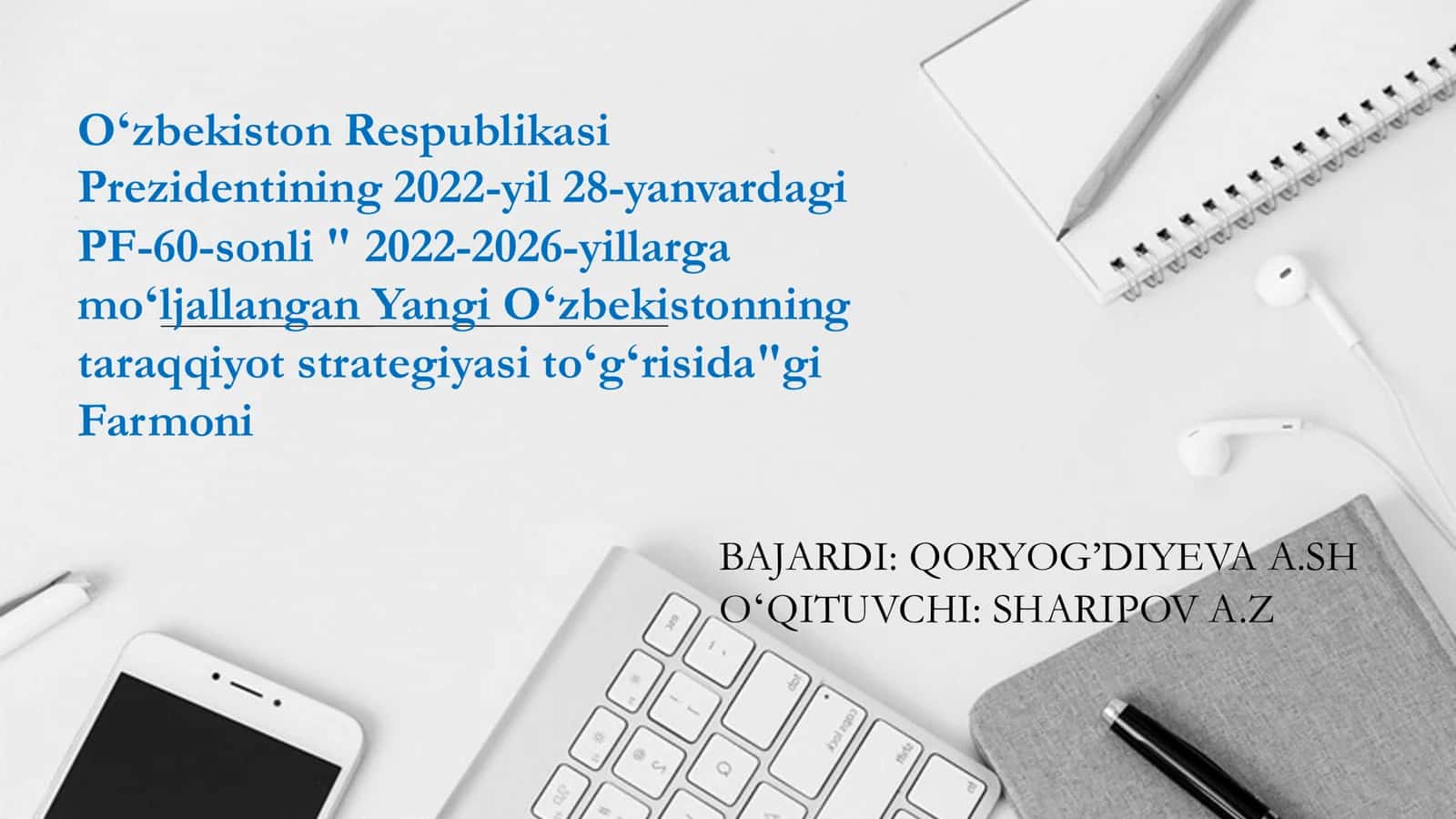 O‘zbekiston Respublikasi Prezidentining 2022-yil 28-yanvardagi PF-60-sonli " 2022-2026-yillarga mo‘ljallangan Yangi O‘zbekistonning taraqqiyot strategiyasi to‘g‘risida"gi Farmoni

BAJARDI: QORYOG’DIYEVA A.SH
O‘QITUVCHI: SHARIPOV A.Z